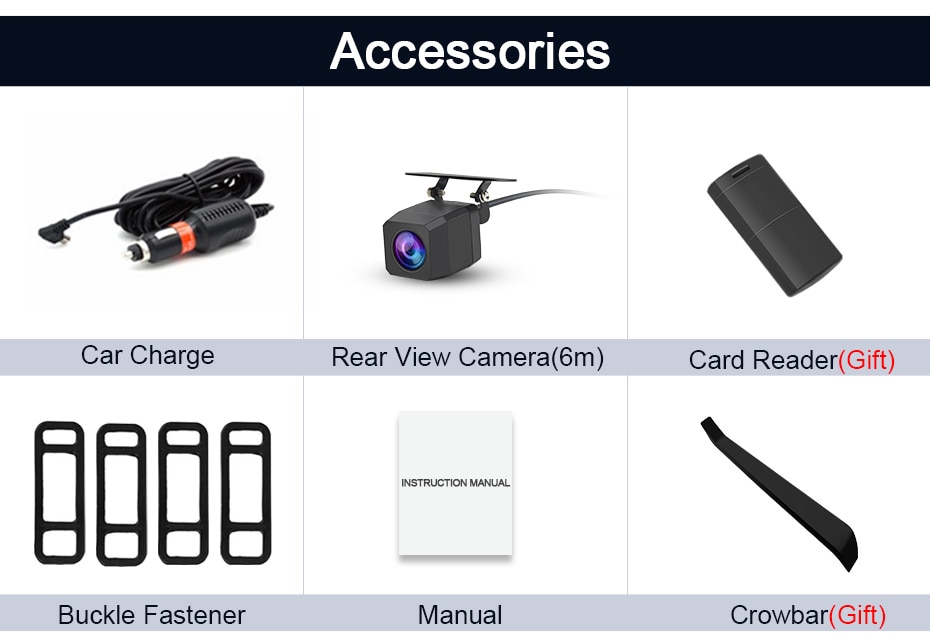 Accessories

Car Charge

Rear View Camera(6m)

Card Reader(Gift)

INSTRUCTION MANUAL

Buckle Fastener

Manual

Crowbar(Gift)